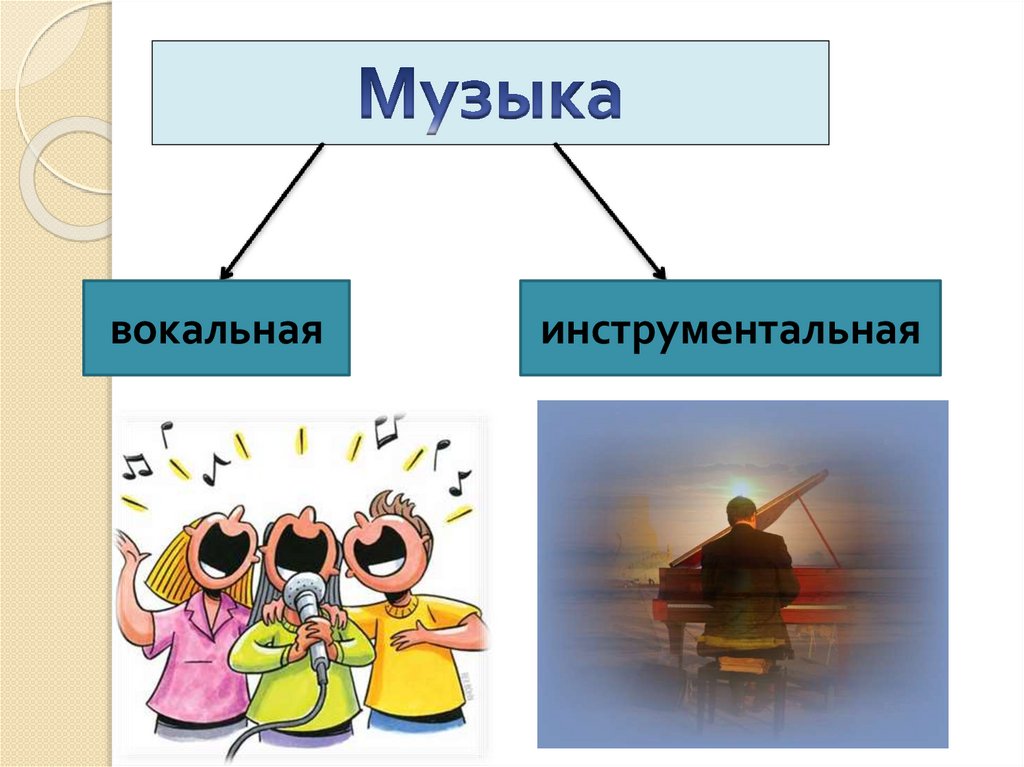 Музыка

вокальная

инструментальная